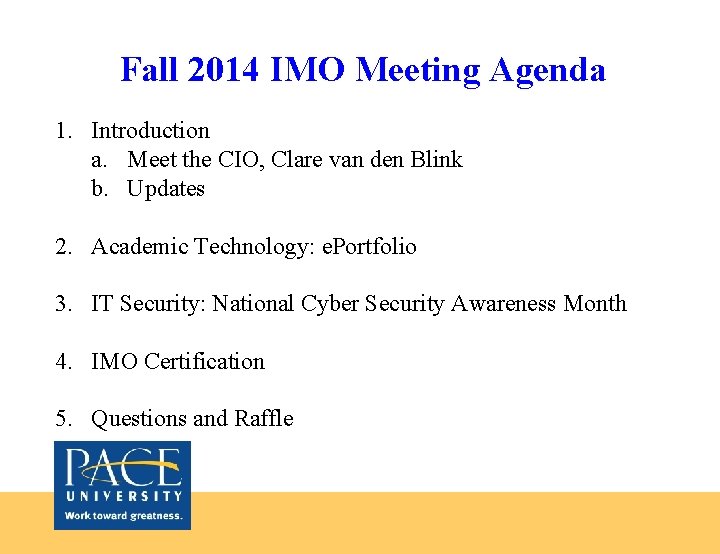 Fall 2014 IMO Meeting Agenda

1. Introduction
a. Meet the CIO, Clare van den Blink
b. Updates

2. Academic Technology: ePortfolio

3. IT Security: National Cyber Security Awareness Month

4. IMO Certification

5. Questions and Raffle

PACE
UNIVERSITY
Work toward greatness.